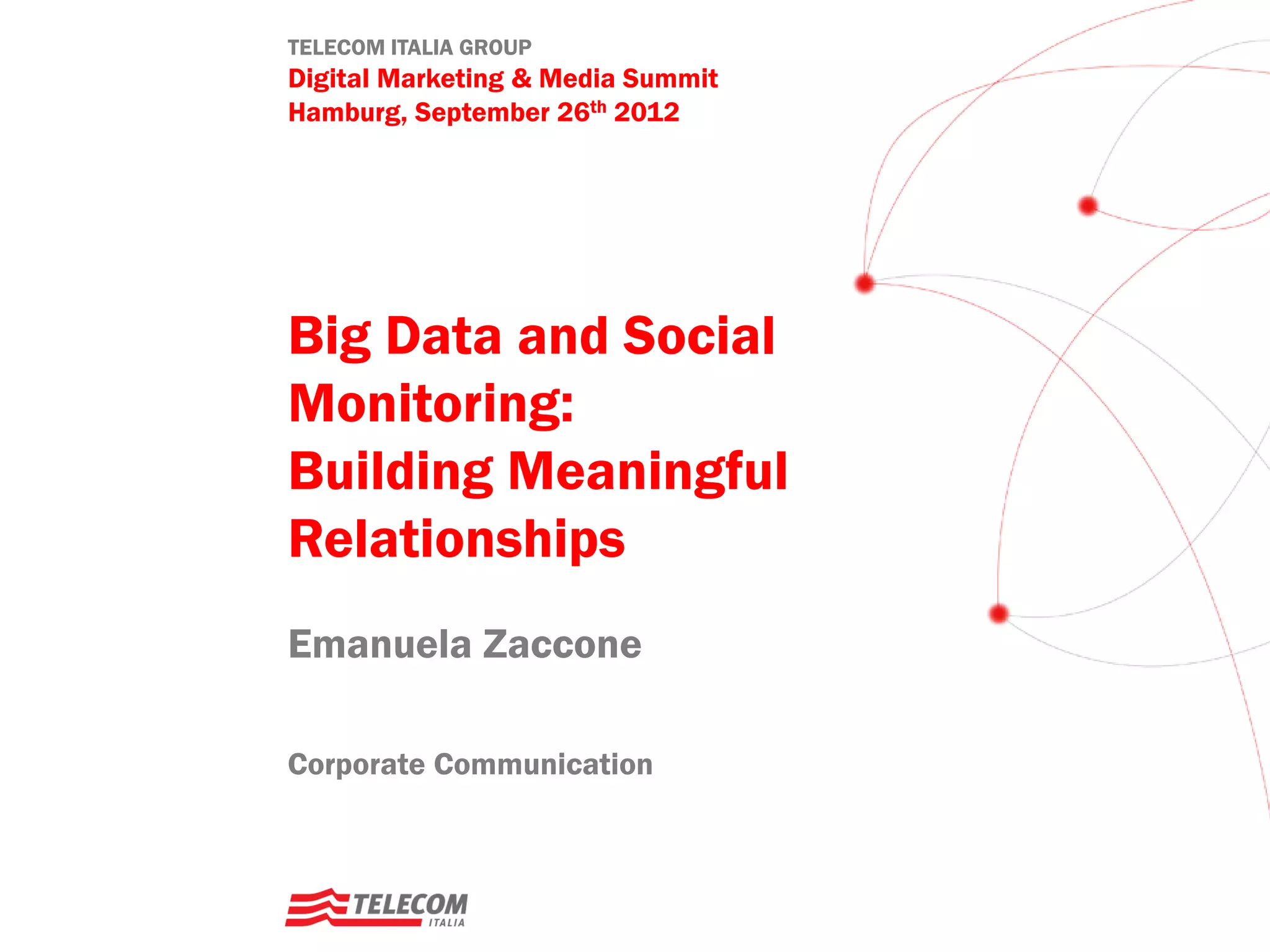 TELECOM ITALIA GROUP
Digital Marketing & Media Summit
Hamburg, September 26$^{th}$ 2012

Big Data and Social Monitoring:
Building Meaningful Relationships

Emanuela Zaccone

Corporate Communication

TELECOM
ITALIA